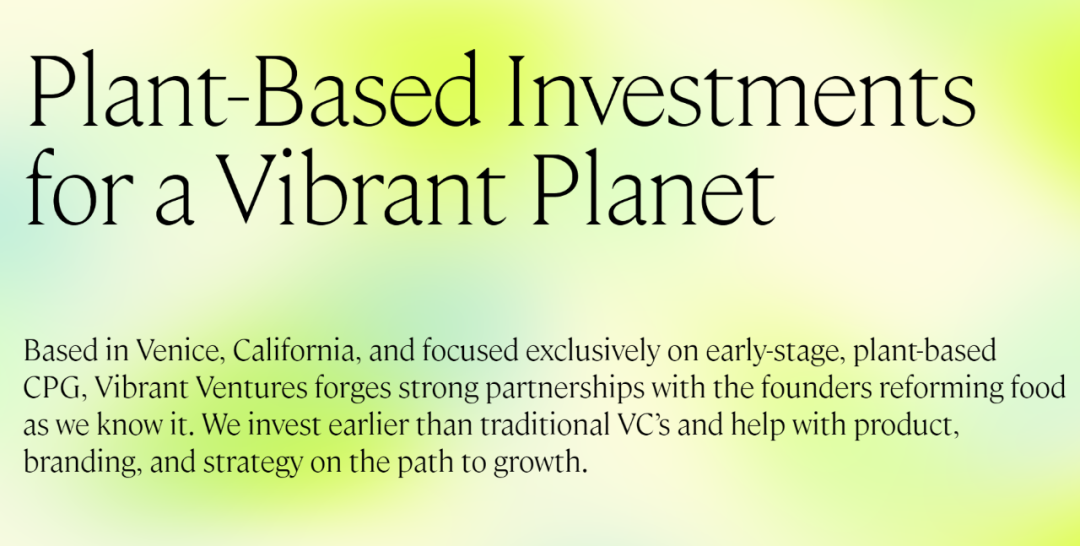 Plant-Based Investments for a Vibrant Planet

Based in Venice, California, and focused exclusively on early-stage, plant-based CPG, Vibrant Ventures forges strong partnerships with the founders reforming food as we know it. We invest earlier than traditional VC's and help with product, branding, and strategy on the path to growth.